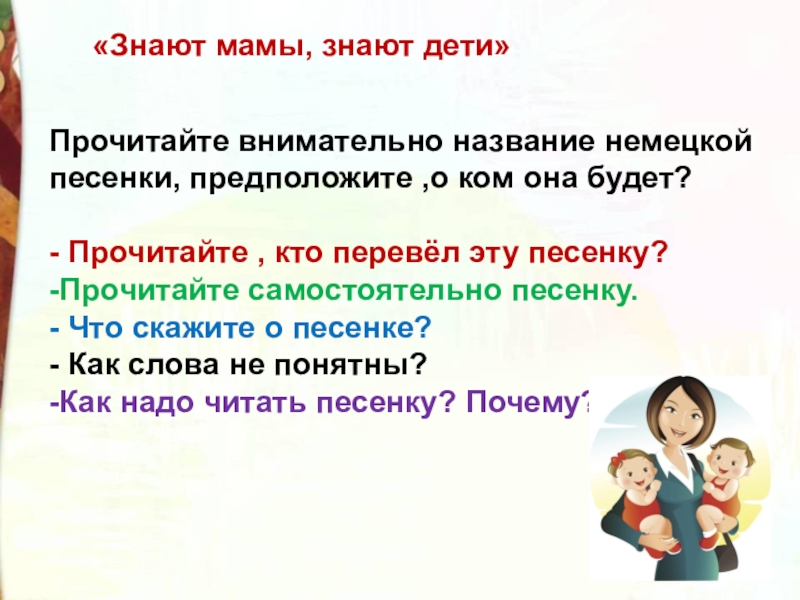 «Знают мамы, знают дети»

Прочитайте внимательно название немецкой песенки, предположите ,о ком она будет?

- Прочитайте , кто перевёл эту песенку?
-Прочитайте самостоятельно песенку.
- Что скажите о песенке?
- Как слова не понятны?
-Как надо читать песенку? Почему?